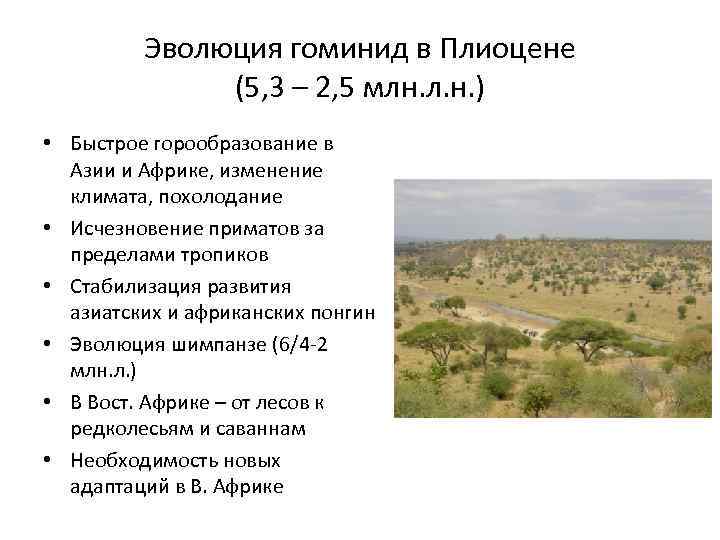 Эволюция гоминид в Плиоцене
(5,3 – 2,5 млн.л.н.)

• Быстрое горообразование в Азии и Африке, изменение климата, похолодание
• Исчезновение приматов за пределами тропиков
• Стабилизация развития азиатских и африканских понгин
• Эволюция шимпанзе (6/4-2 млн.л.)
• В Вост. Африке – от лесов к редколесьям и саваннам
• Необходимость новых адаптаций в В. Африке